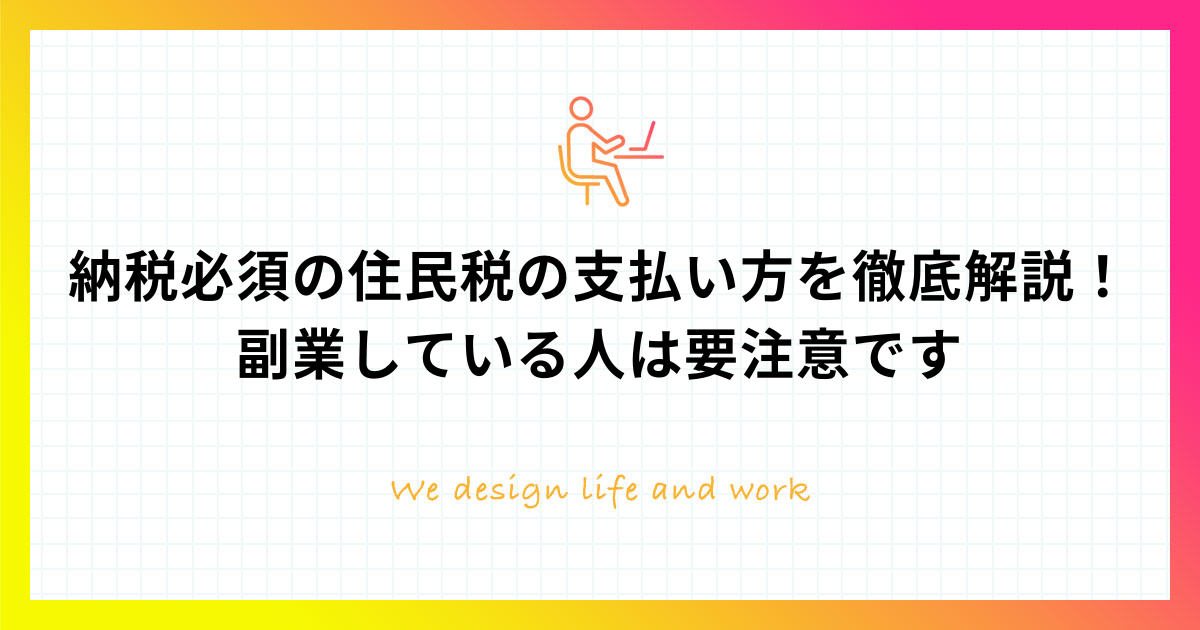 納税必須の住民税の支払い方を徹底解説！
副業している人は要注意です

We design life and work